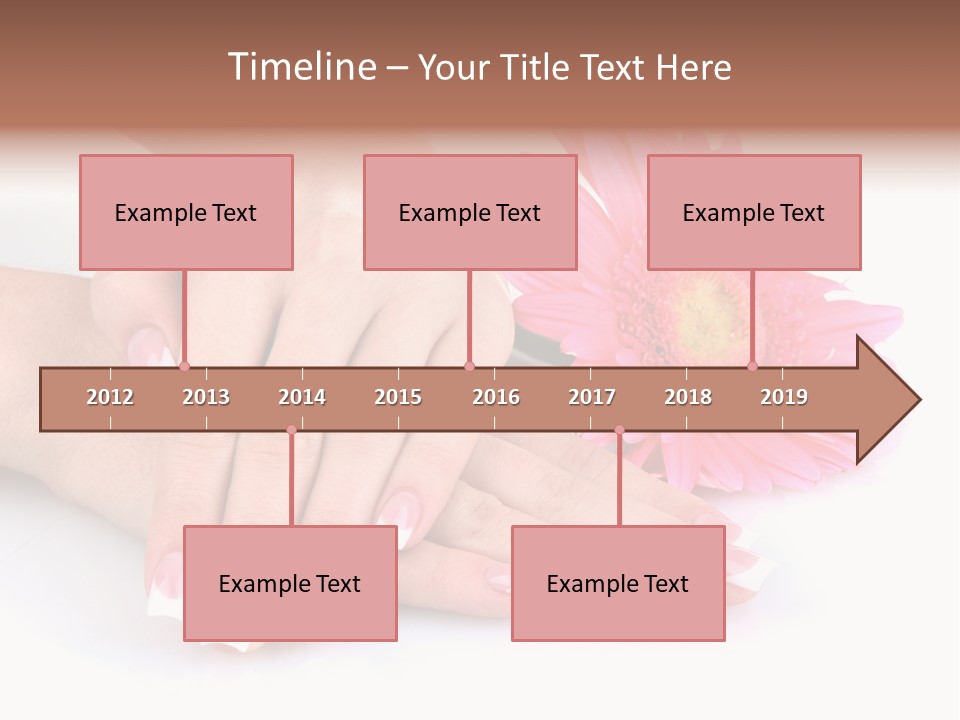 Timeline – Your Title Text Here

Example Text

Example Text

Example Text

2012
2013
2014
2015
2016
2017
2018
2019

Example Text

Example Text